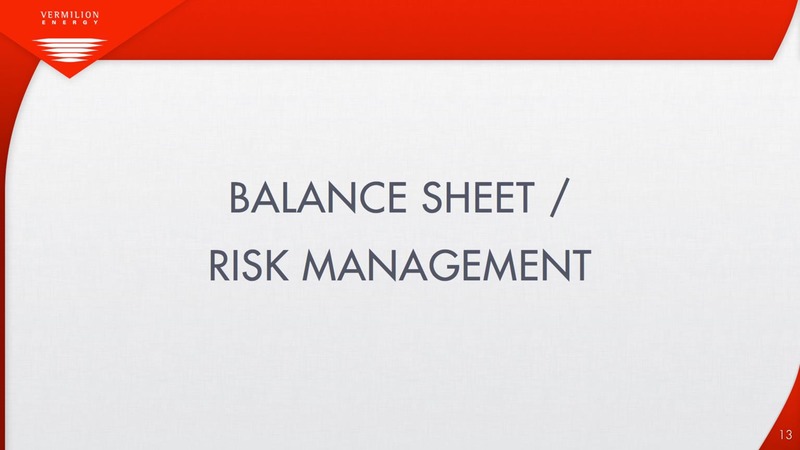 VERMILION
ENERGY

BALANCE SHEET /
RISK MANAGEMENT

13